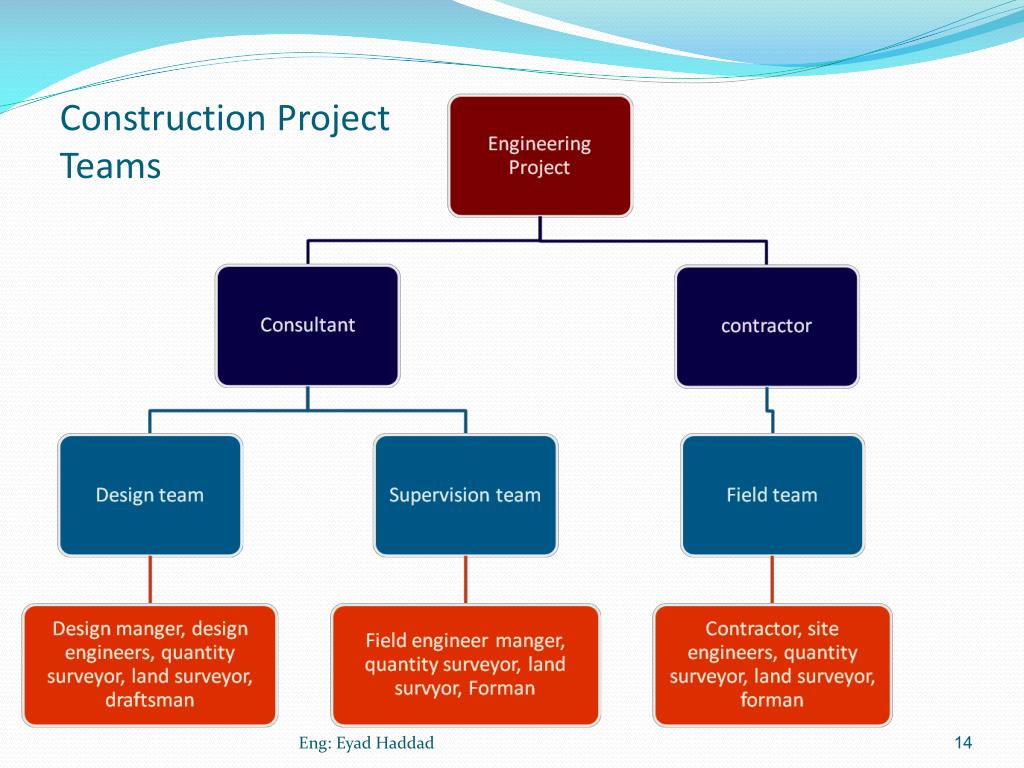 Construction Project Teams

Engineering Project

Consultant

contractor

Design team

Supervision team

Field team

Design manger, design engineers, quantity surveyor, land surveyor, draftsman

Field engineer manger, quantity surveyor, land survyor, Forman

Contractor, site engineers, quantity surveyor, land surveyor, forman

Eng: Eyad Haddad

14